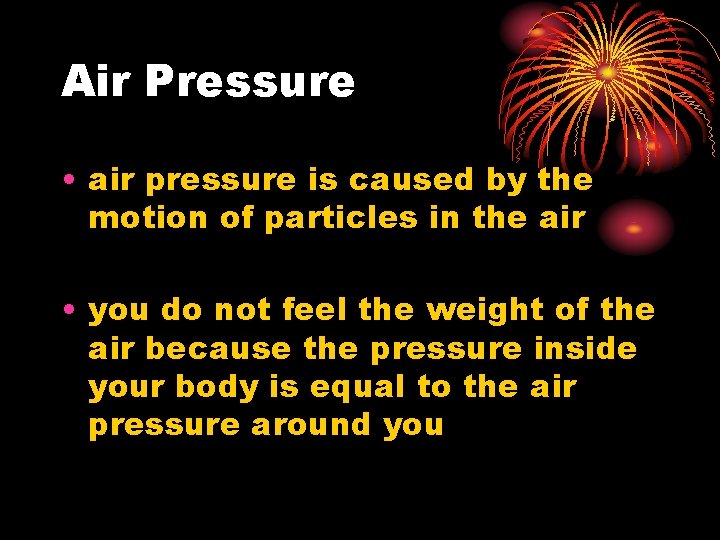 Air Pressure

• air pressure is caused by the motion of particles in the air

• you do not feel the weight of the air because the pressure inside your body is equal to the air pressure around you